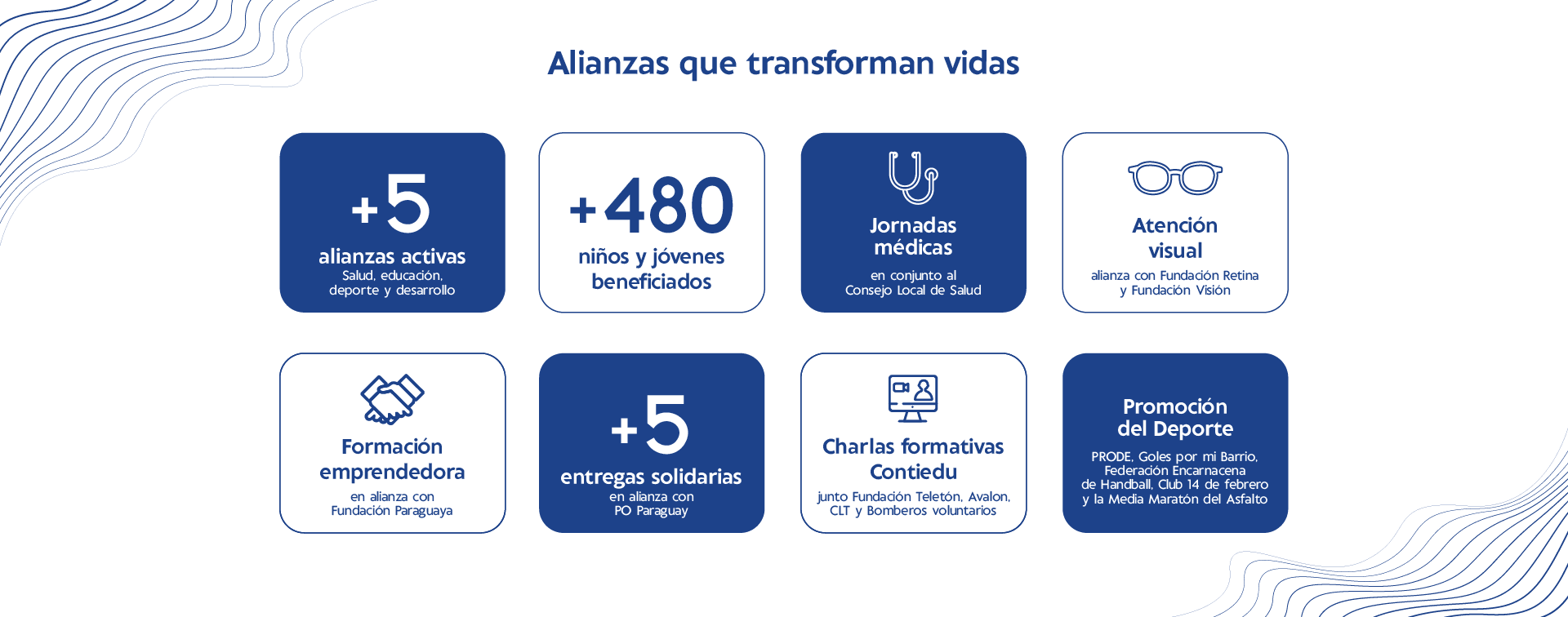 Alianzas que transforman vidas

+5
alianzas activas
Salud, educación, deporte y desarrollo

+480
niños y jóvenes beneficiados

Jornadas médicas
en conjunto al Consejo Local de Salud

Atención visual
alianza con Fundación Retina y Fundación Visión

Formación emprendedora
en alianza con Fundación Paraguaya

+5
entregas solidarias
en alianza con PO Paraguay

Charlas formativas Contiedu
junto Fundación Teletón, Avalon, CLT y Bomberos voluntarios

Promoción del Deporte
PRODE, Goles por mi Barrio, Federación Encarnacena de Handball, Club 14 de febrero y la Media Maratón del Asfalto